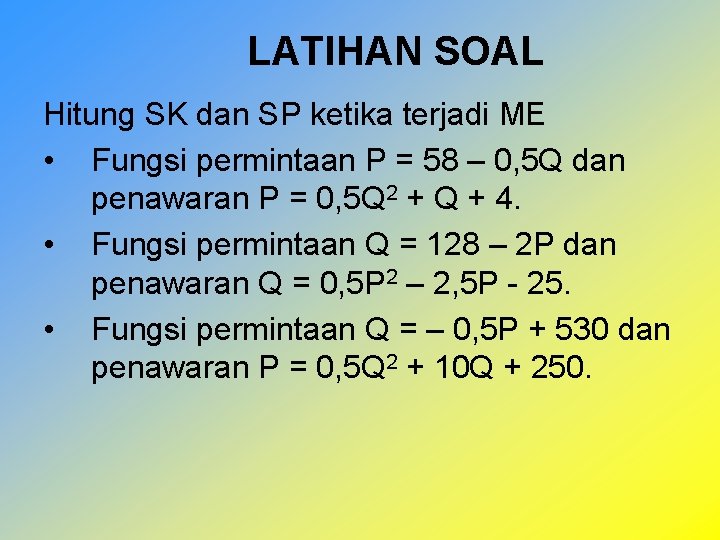 LATIHAN SOAL

Hitung SK dan SP ketika terjadi ME

• Fungsi permintaan $P = 58 – 0,5Q$ dan penawaran $P = 0,5Q^2 + Q + 4$.

• Fungsi permintaan $Q = 128 – 2P$ dan penawaran $Q = 0,5P^2 – 2,5P - 25$.

• Fungsi permintaan $Q = – 0,5P + 530$ dan penawaran $P = 0,5Q^2 + 10Q + 250$.